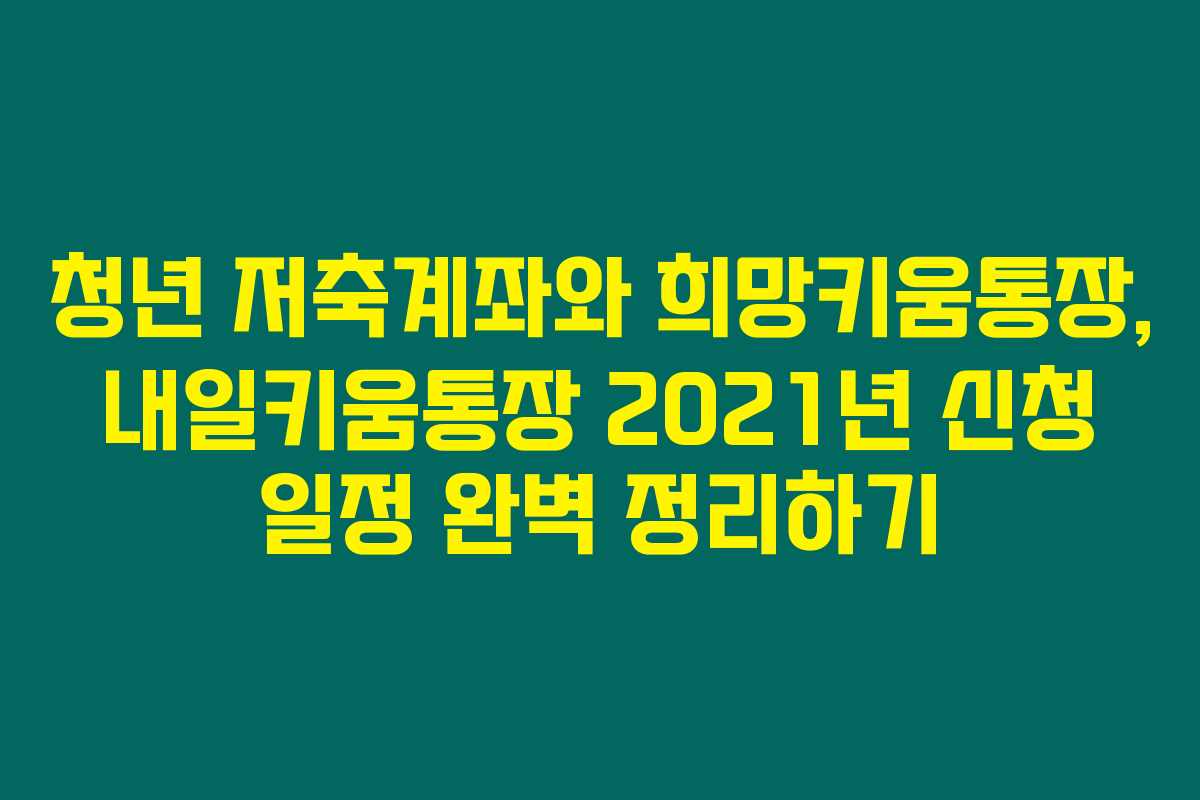 청년 저축계좌와 희망키움통장, 내일키움통장 2021년 신청 일정 완벽 정리하기